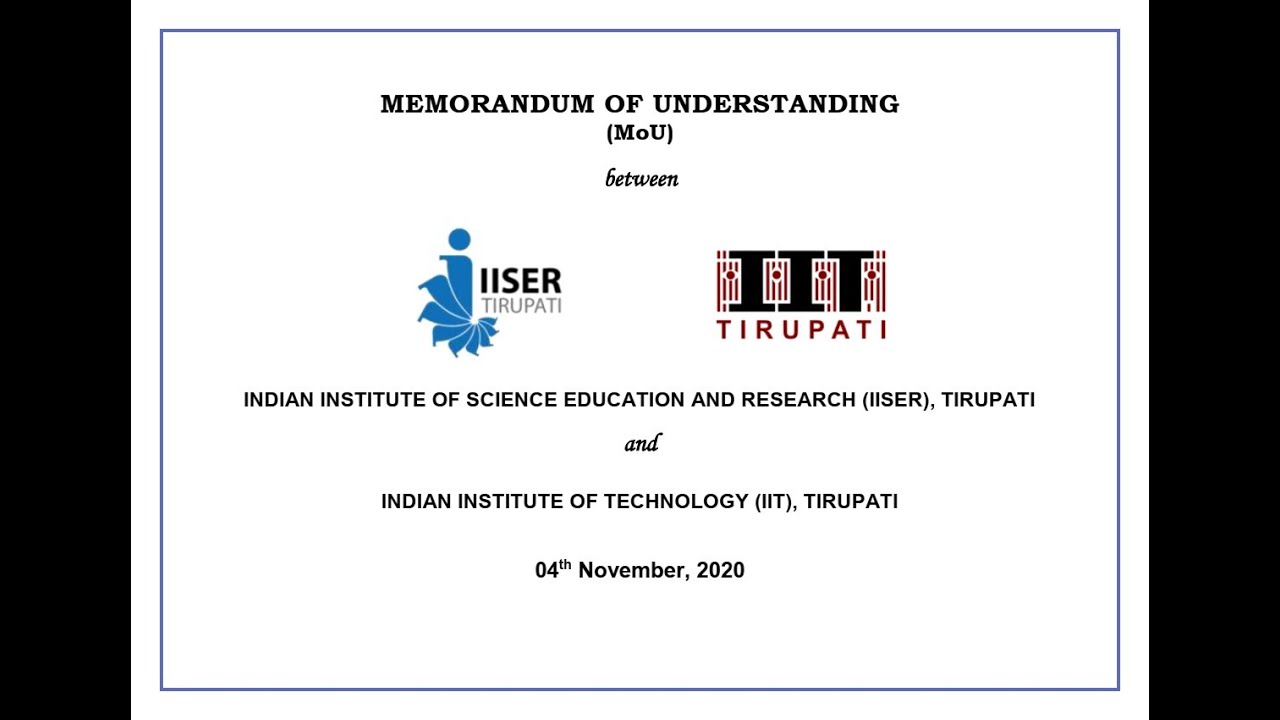 MEMORANDUM OF UNDERSTANDING
(MoU)

between

IISER
TIRUPATI

IIT
TIRUPATI

INDIAN INSTITUTE OF SCIENCE EDUCATION AND RESEARCH (IISER), TIRUPATI

and

INDIAN INSTITUTE OF TECHNOLOGY (IIT), TIRUPATI

04$^{th}$ November, 2020